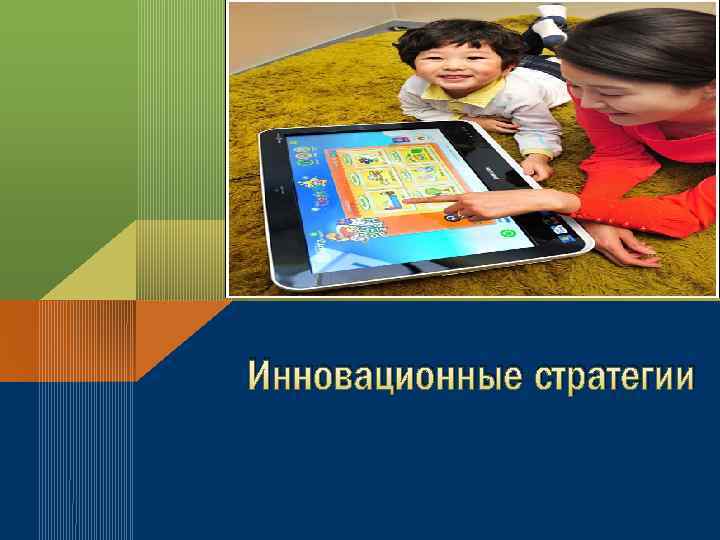 Инновационные стратегии